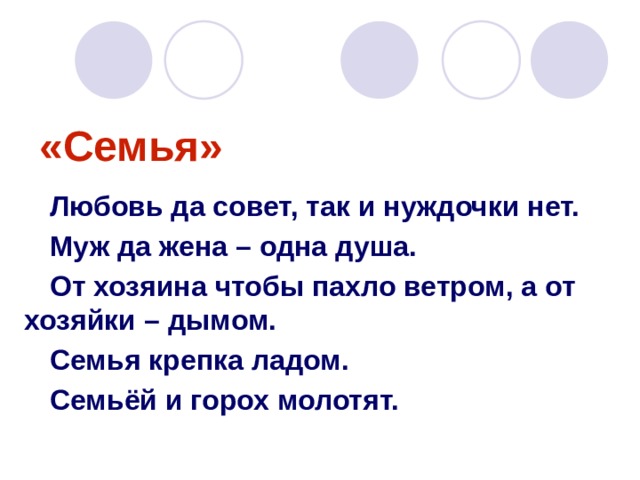 «Семья»

Любовь да совет, так и нуждочки нет.

Муж да жена – одна душа.

От хозяина чтобы пахло ветром, а от хозяйки – дымом.

Семья крепка ладом.

Семьёй и горох молотят.